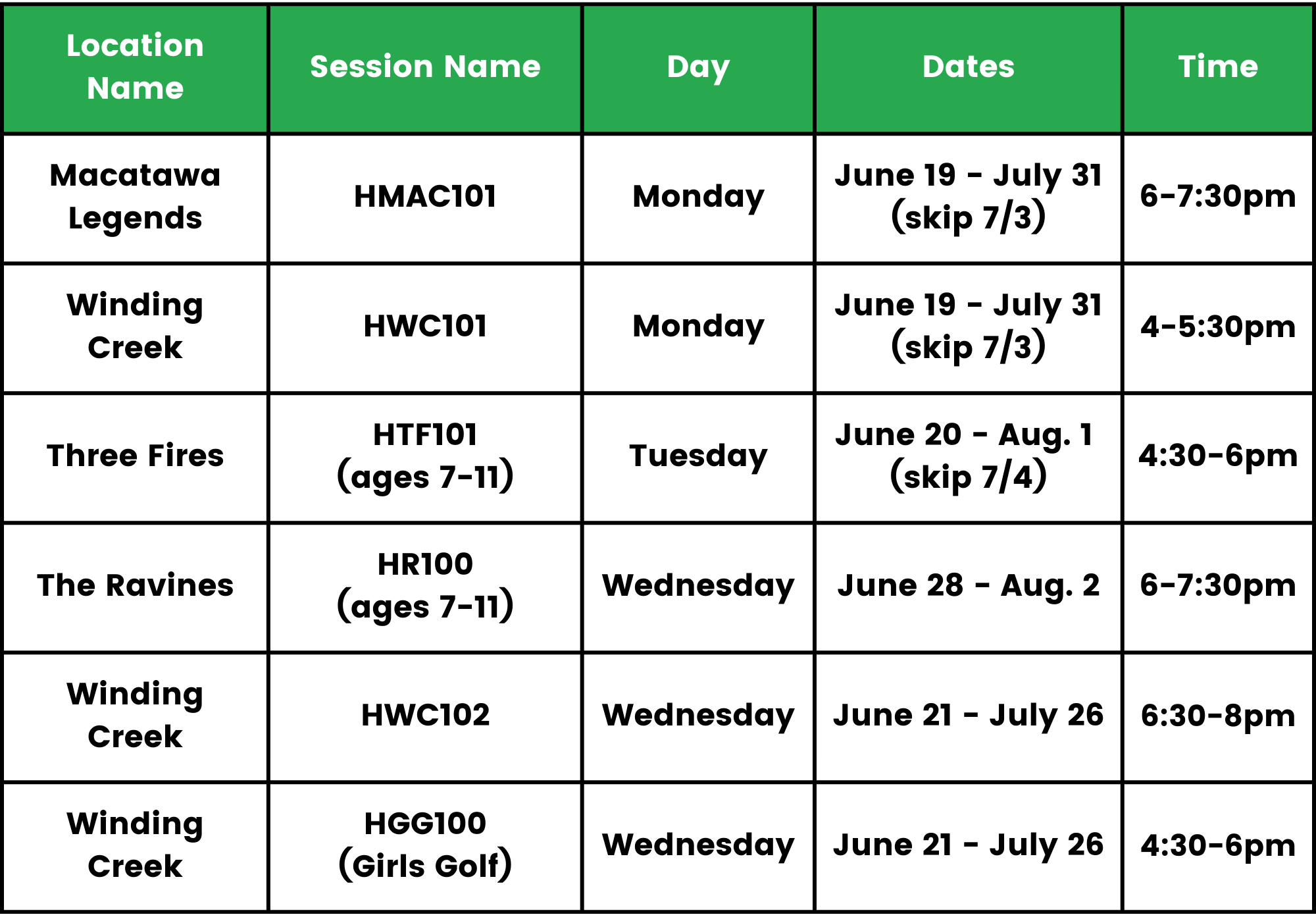 | Location Name | Session Name | Day | Dates | Time |
|---|---|---|---|---|
| Macatawa Legends | HMAC101 | Monday | June 19 - July 31 (skip 7/3) | 6-7:30pm |
| Winding Creek | HWC101 | Monday | June 19 - July 31 (skip 7/3) | 4-5:30pm |
| Three Fires | HTF101 (ages 7-11) | Tuesday | June 20 - Aug. 1 (skip 7/4) | 4:30-6pm |
| The Ravines | HR100 (ages 7-11) | Wednesday | June 28 - Aug. 2 | 6-7:30pm |
| Winding Creek | HWC102 | Wednesday | June 21 - July 26 | 6:30-8pm |
| Winding Creek | HGG100 (Girls Golf) | Wednesday | June 21 - July 26 | 4:30-6pm |